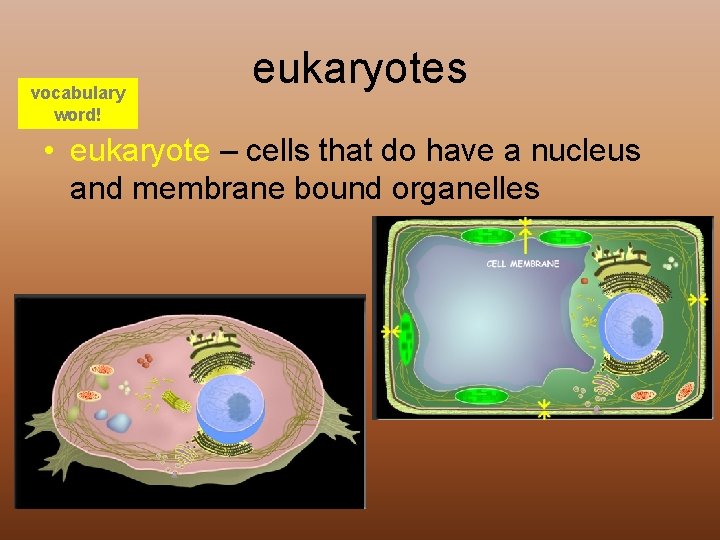 eukaryotes

vocabulary word!

• eukaryote – cells that do have a nucleus and membrane bound organelles

CELL MEMBRANE